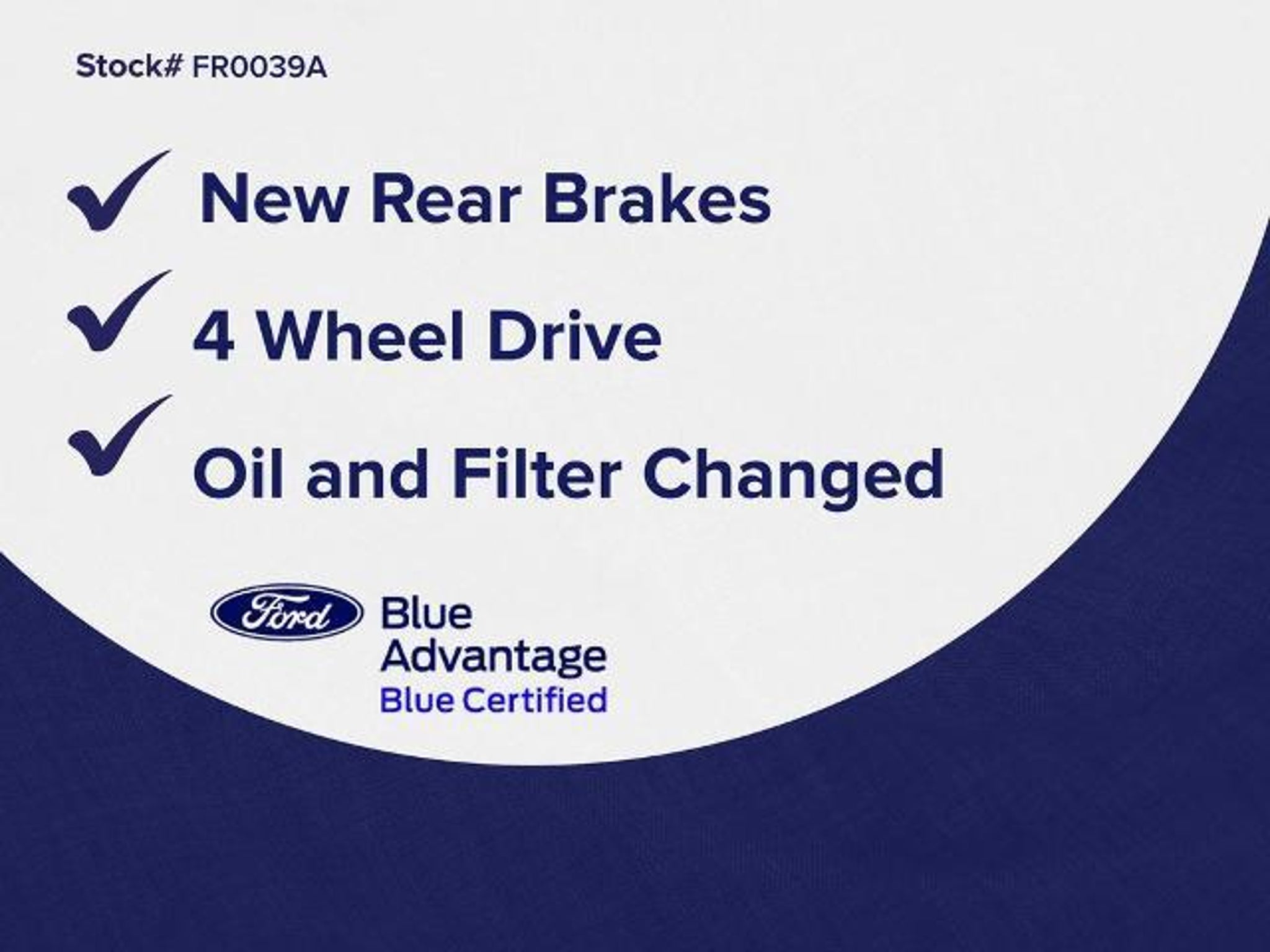 Stock# FR0039A

New Rear Brakes

4 Wheel Drive

Oil and Filter Changed

Ford Blue Advantage

Blue Certified